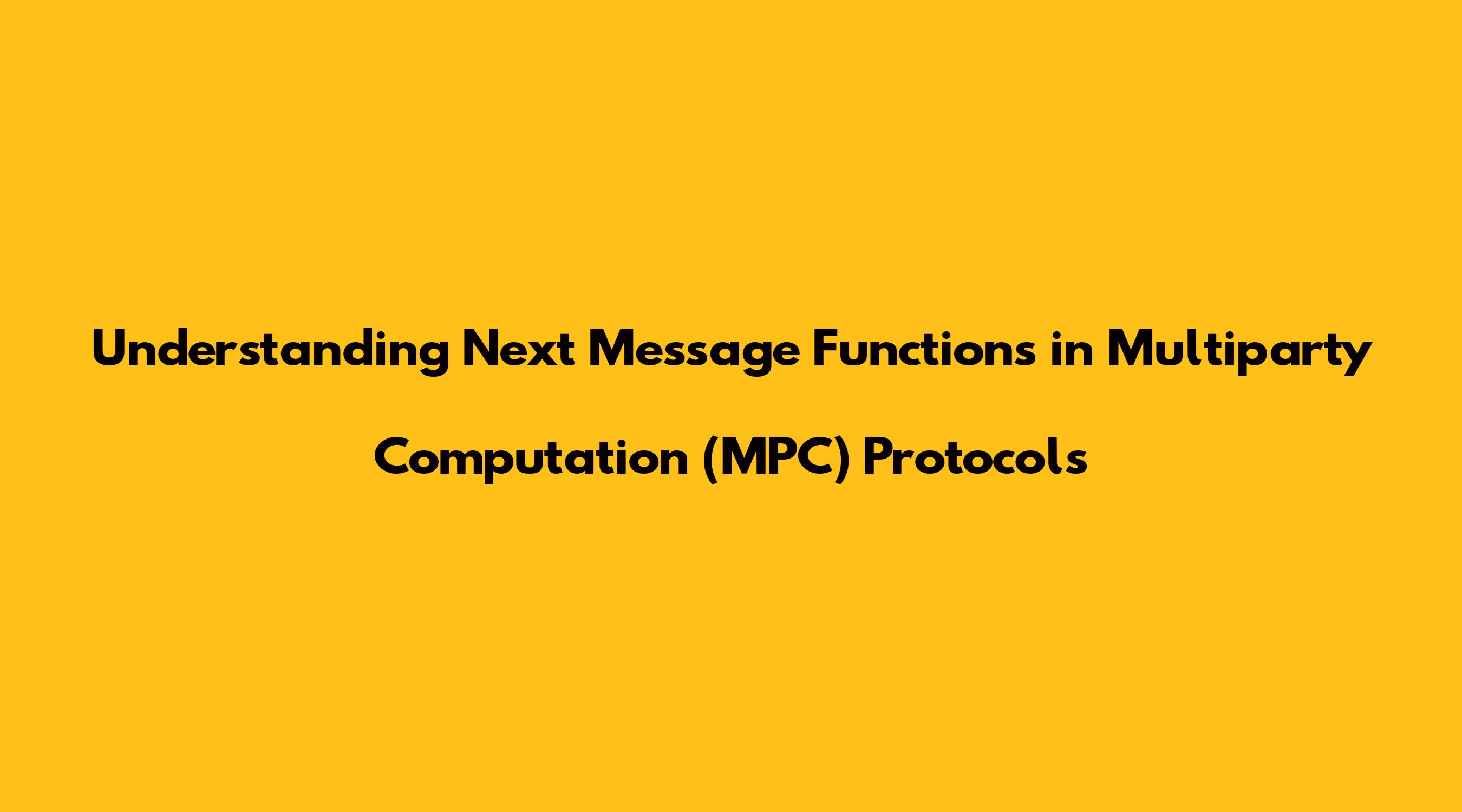 Understanding Next Message Functions in Multiparty Computation (MPC) Protocols